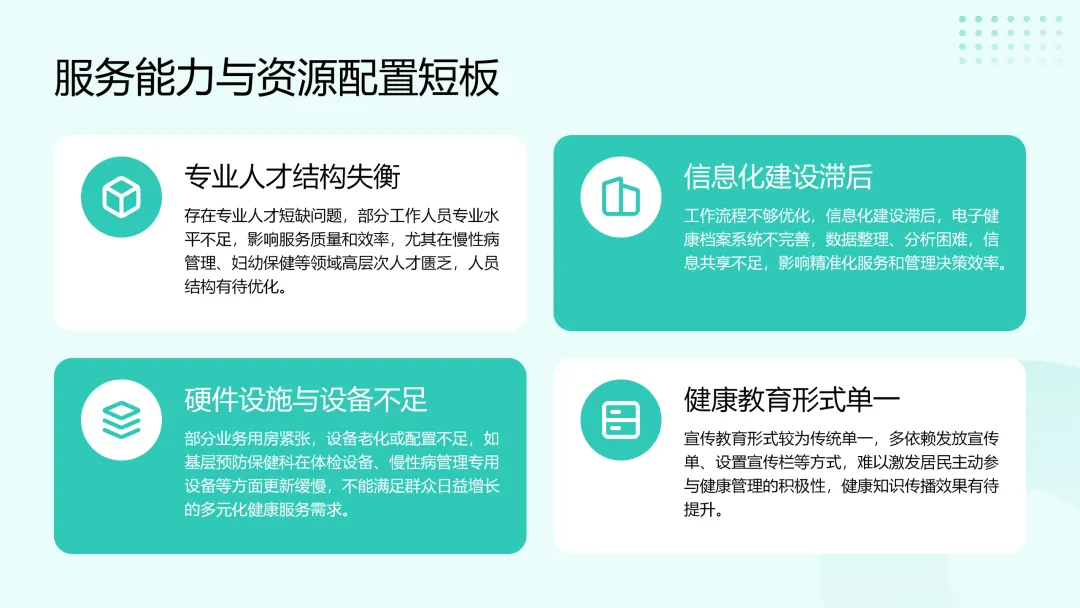 服务能力与资源配置短板

专业人才结构失衡

存在专业人才短缺问题，部分工作人员专业水平不足，影响服务质量和效率，尤其在慢性病管理、妇幼保健等领域高层次人才匮乏，人员结构有待优化。

信息化建设滞后

工作流程不够优化，信息化建设滞后，电子健康档案系统不完善，数据整理、分析困难，信息共享不足，影响精准化服务和管理决策效率。

硬件设施与设备不足

部分业务用房紧张，设备老化或配置不足，如基层预防保健科在体检设备、慢性病管理专用设备等方面更新缓慢，不能满足群众日益增长的多元化健康服务需求。

健康教育形式单一

宣传教育形式较为传统单一，多依赖发放宣传单、设置宣传栏等方式，难以激发居民主动参与健康管理的积极性，健康知识传播效果有待提升。